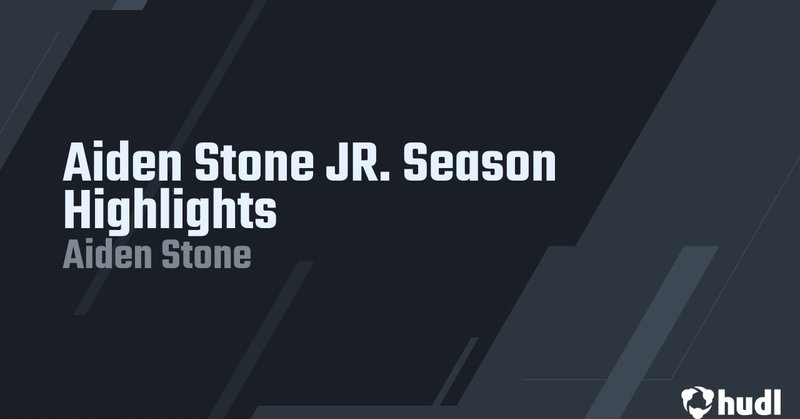 Aiden Stone JR. Season Highlights
Aiden Stone

hudl